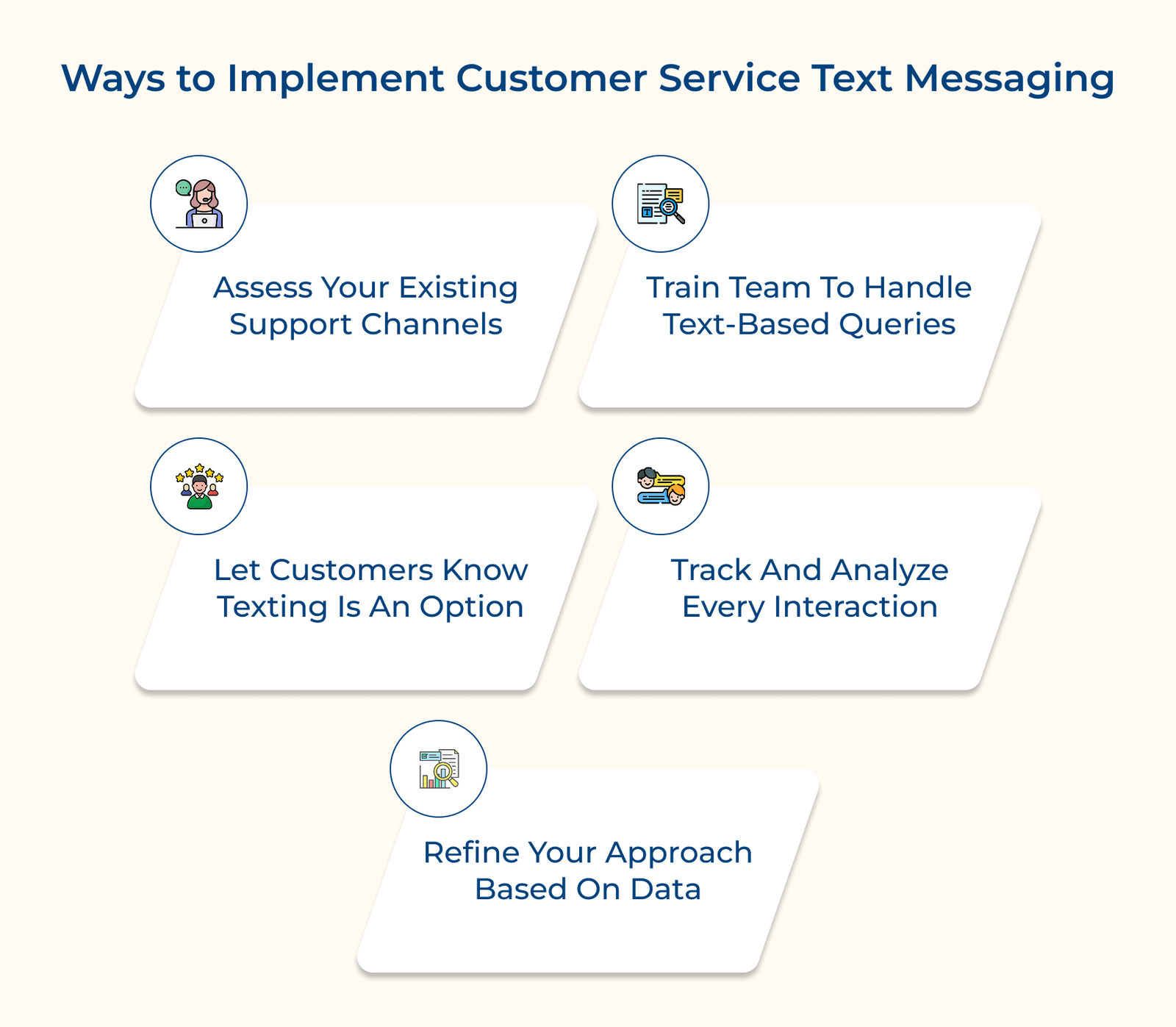 Ways to Implement Customer Service Text Messaging

Assess Your Existing Support Channels

Train Team To Handle Text-Based Queries

Let Customers Know Texting Is An Option

Track And Analyze Every Interaction

Refine Your Approach Based On Data